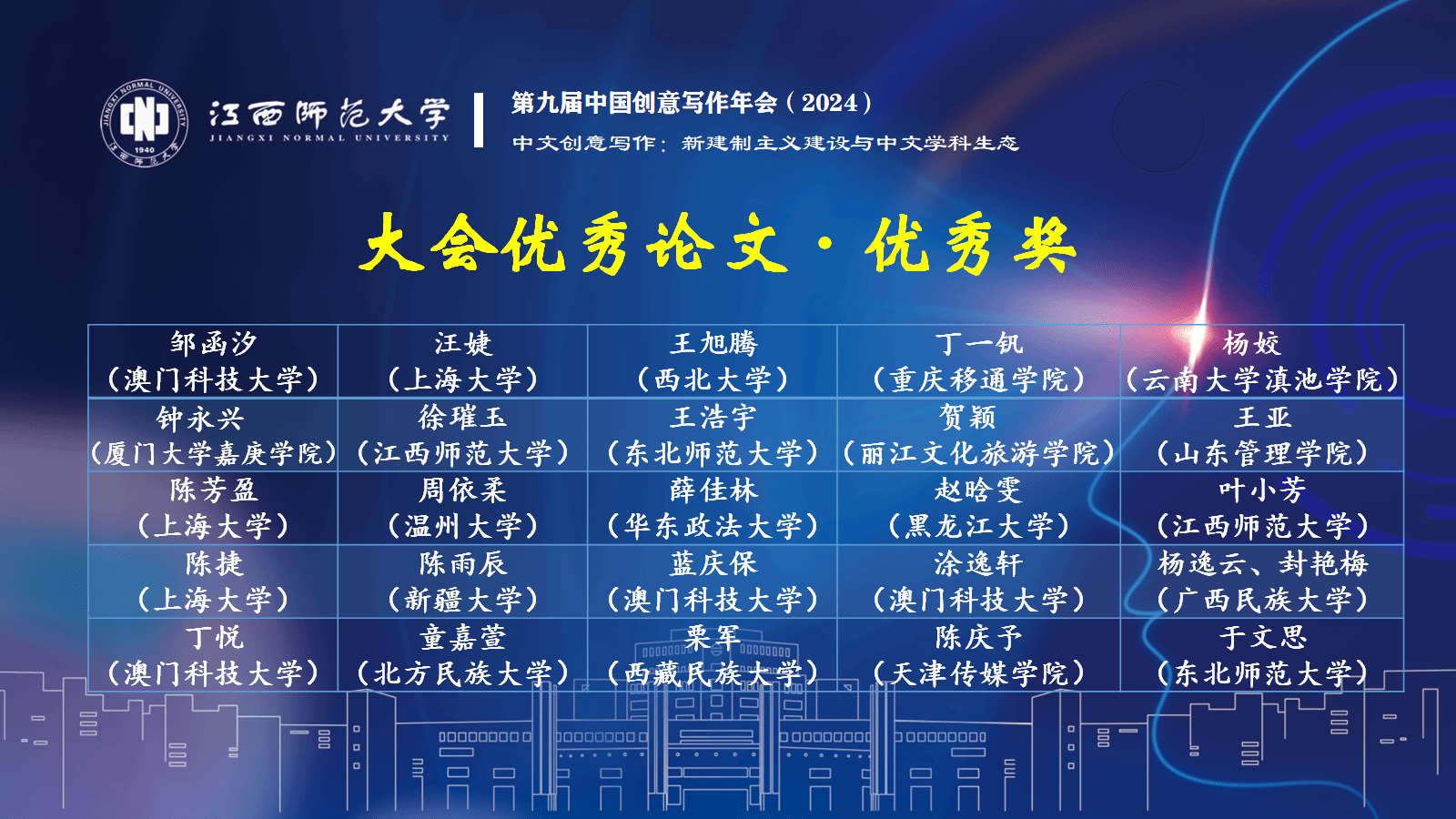 JIANGXI NORMAL UNIVERSITY 1940 江西师范大学

江西师范大学
JIANGXI NORMAL UNIVERSITY

第九届中国创意写作年会（2024）
中文创意写作：新建制主义建设与中文学科生态

大会优秀论文·优秀奖

| 邹函汐（澳门科技大学） | 汪婕（上海大学） | 王旭腾（西北大学） | 丁一钒（重庆移通学院） | 杨姣（云南大学滇池学院） |
|---|---|---|---|---|
| 钟永兴（厦门大学嘉庚学院） | 徐璀玉（江西师范大学） | 王浩宇（东北师范大学） | 贺颖（丽江文化旅游学院） | 王亚（山东管理学院） |
| 陈芳盈（上海大学） | 周依柔（温州大学） | 薛佳林（华东政法大学） | 赵晗雯（黑龙江大学） | 叶小芳（江西师范大学） |
| 陈捷（上海大学） | 陈雨辰（新疆大学） | 蓝庆保（澳门科技大学） | 涂逸轩（澳门科技大学） | 杨逸云、封艳梅（广西民族大学） |
| 丁悦（澳门科技大学） | 童嘉萱（北方民族大学） | 栗军（西藏民族大学） | 陈庆予（天津传媒学院） | 于文思（东北师范大学） |